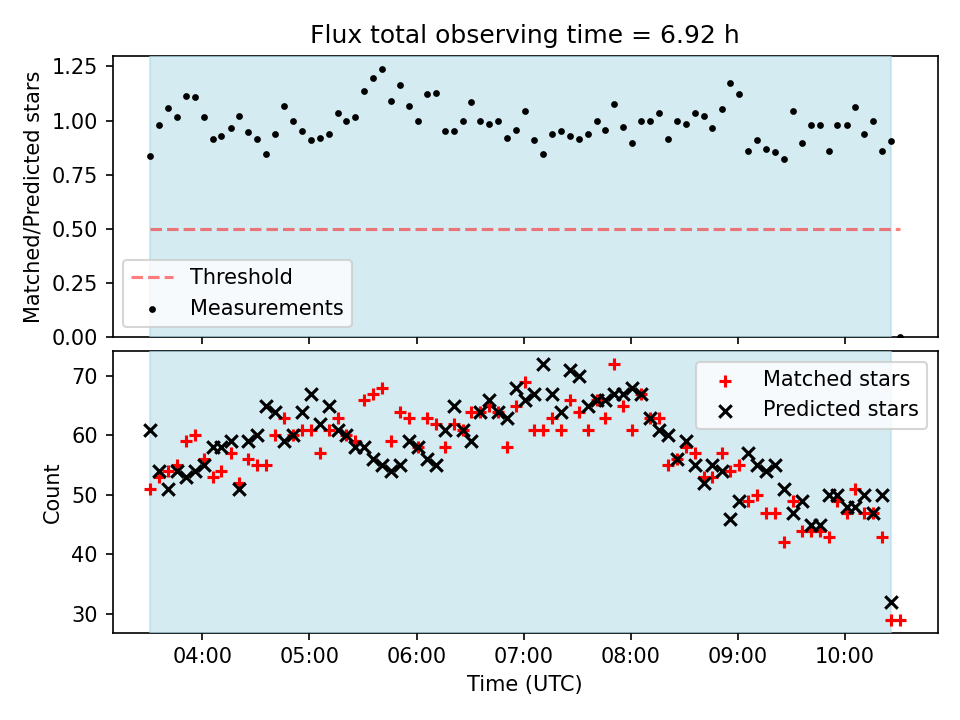 Flux total observing time = 6.92 h

Matched/Predicted stars

1.25
1.00
0.75
0.50
0.25
0.00

Threshold
Measurements

Count

70
60
50
40
30

Matched stars
Predicted stars

04:00
05:00
06:00
07:00
08:00
09:00
10:00

Time (UTC)